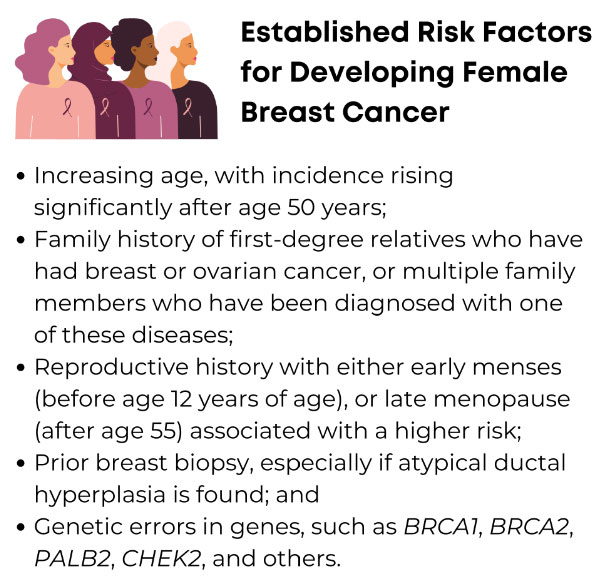 Established Risk Factors for Developing Female Breast Cancer

• Increasing age, with incidence rising significantly after age 50 years;
• Family history of first-degree relatives who have had breast or ovarian cancer, or multiple family members who have been diagnosed with one of these diseases;
• Reproductive history with either early menses (before age 12 years of age), or late menopause (after age 55) associated with a higher risk;
• Prior breast biopsy, especially if atypical ductal hyperplasia is found; and
• Genetic errors in genes, such as BRCA1, BRCA2, PALB2, CHEK2, and others.